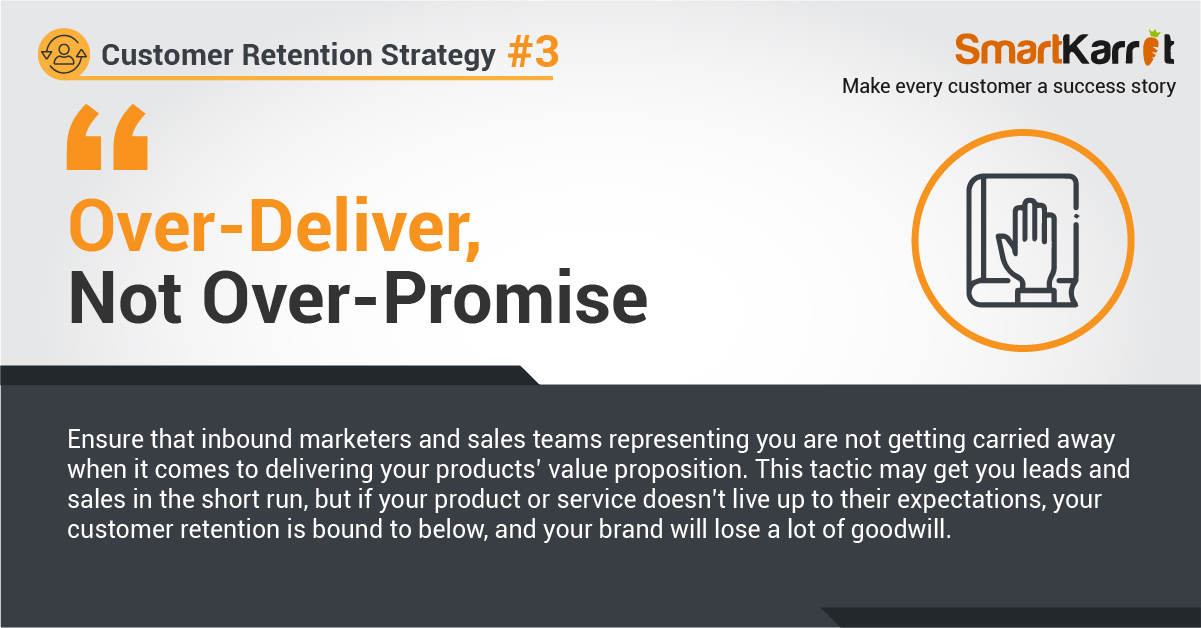 Customer Retention Strategy #3

SmartKarrot
Make every customer a success story

“

Over-Deliver, Not Over-Promise

Ensure that inbound marketers and sales teams representing you are not getting carried away when it comes to delivering your products' value proposition. This tactic may get you leads and sales in the short run, but if your product or service doesn't live up to their expectations, your customer retention is bound to below, and your brand will lose a lot of goodwill.